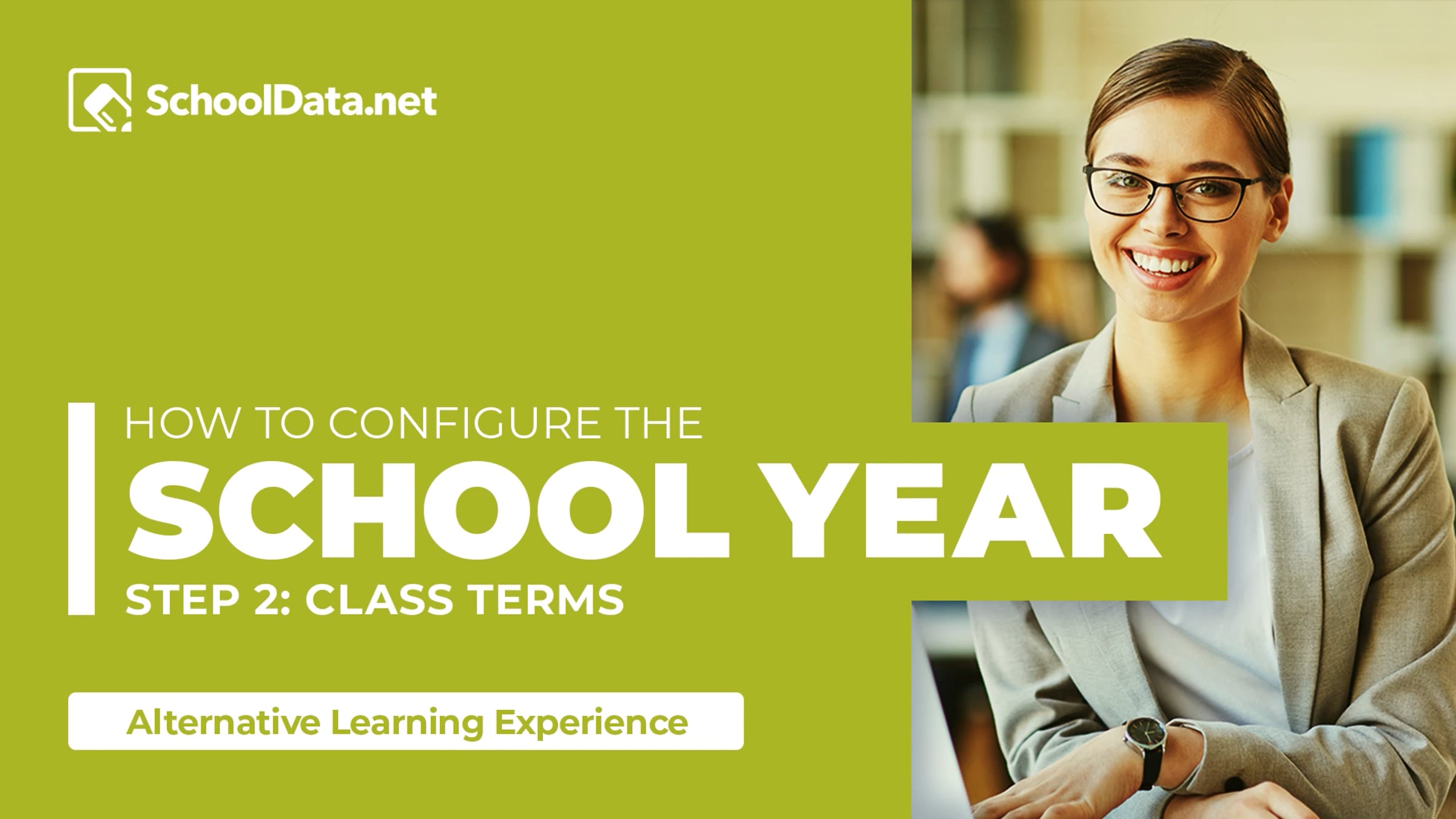 SchoolData.net

HOW TO CONFIGURE THE
SCHOOL YEAR
STEP 2: CLASS TERMS

Alternative Learning Experience